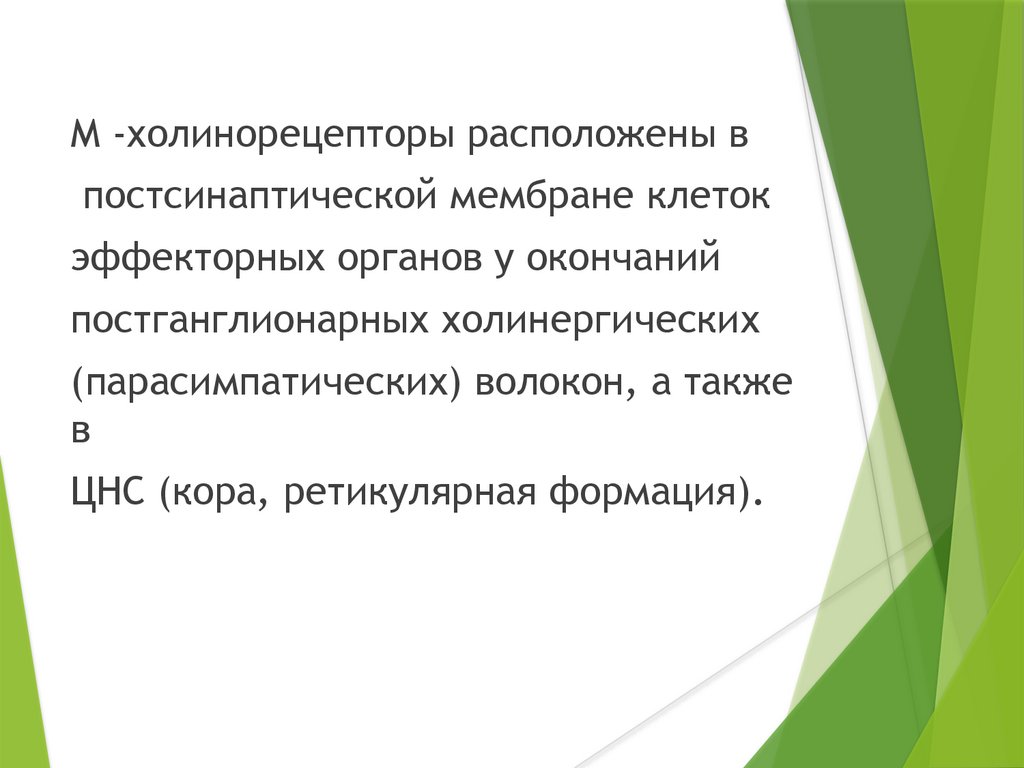 М -холинорецепторы расположены в
постсинаптической мембране клеток
эффекторных органов у окончаний
постганглионарных холинергических
(парасимпатических) волокон, а также в
ЦНС (кора, ретикулярная формация).